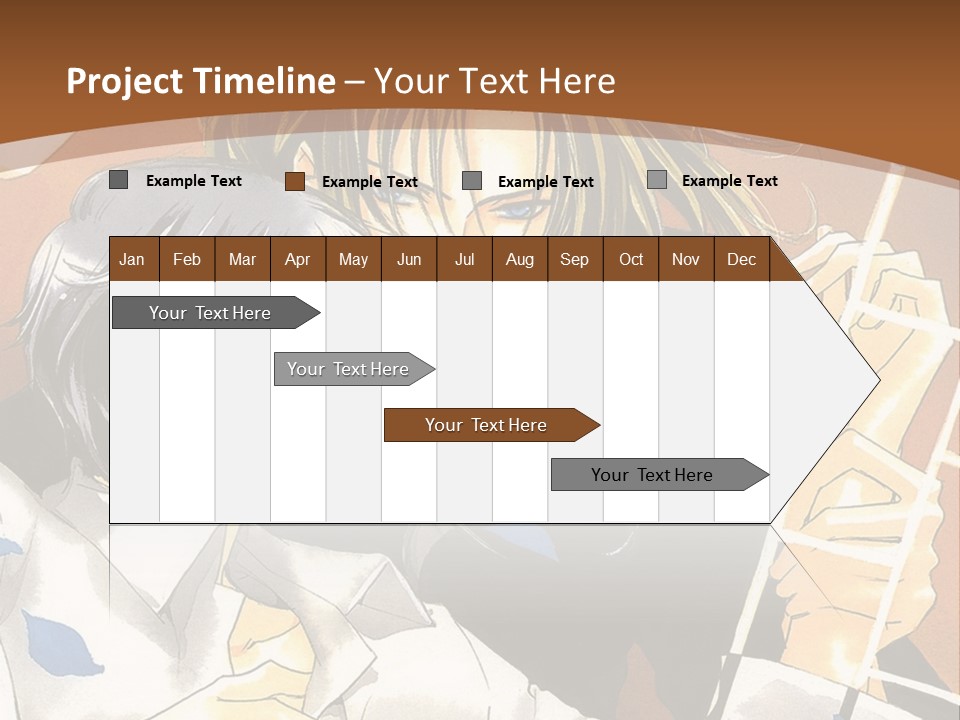 Project Timeline – Your Text Here

Example Text
Example Text
Example Text
Example Text

| Jan | Feb | Mar | Apr | May | Jun | Jul | Aug | Sep | Oct | Nov | Dec |
|---|---|---|---|---|---|---|---|---|---|---|---|

Your Text Here
Your Text Here
Your Text Here
Your Text Here